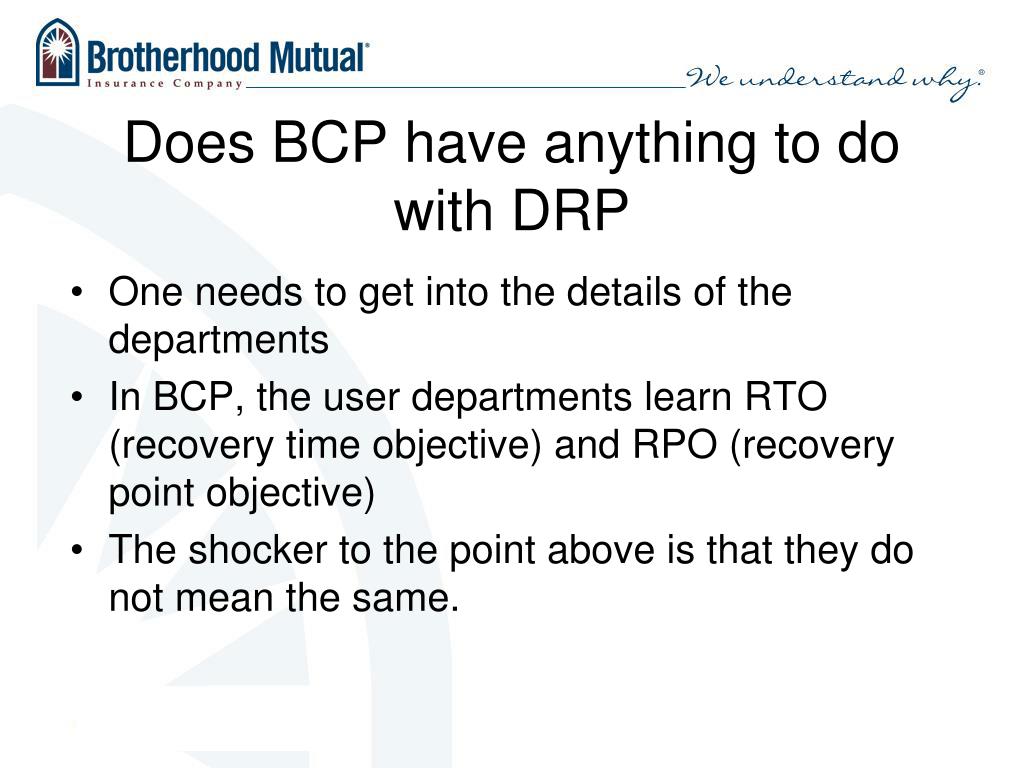 Brotherhood Mutual®
Insurance Company

We understand why.®

Does BCP have anything to do with DRP

• One needs to get into the details of the departments
• In BCP, the user departments learn RTO (recovery time objective) and RPO (recovery point objective)
• The shocker to the point above is that they do not mean the same.